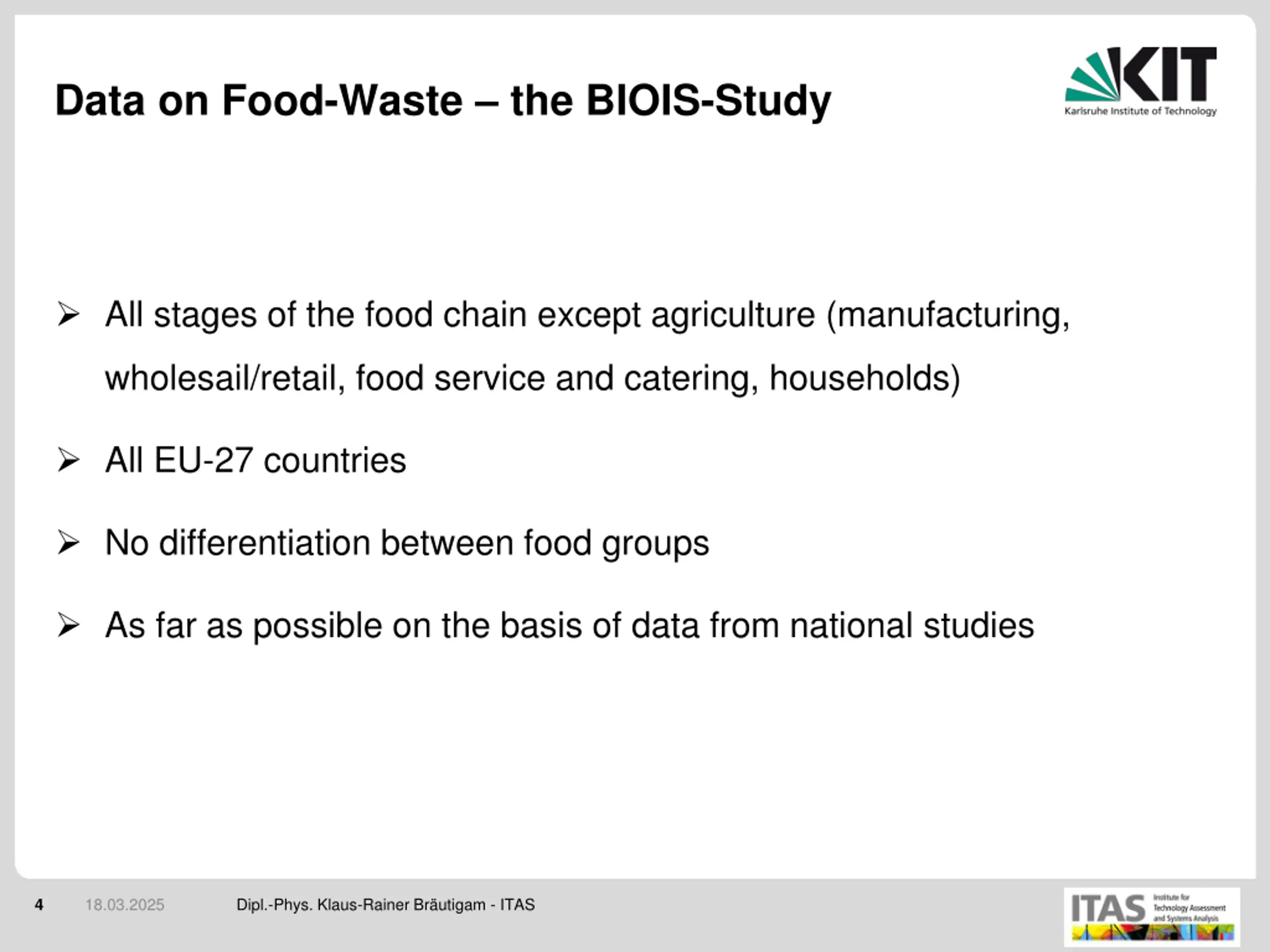 Data on Food-Waste – the BIOIS-Study

KIT
Karlsruhe Institute of Technology

➢ All stages of the food chain except agriculture (manufacturing, wholesail/retail, food service and catering, households)

➢ All EU-27 countries

➢ No differentiation between food groups

➢ As far as possible on the basis of data from national studies

4 18.03.2025 Dipl.-Phys. Klaus-Rainer Bräutigam - ITAS

ITAS Institute for Technology Assessment and Systems Analysis